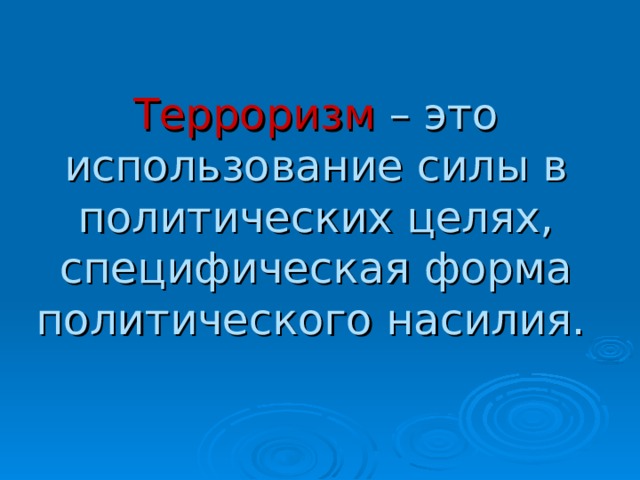 Терроризм – это использование силы в политических целях, специфическая форма политического насилия.